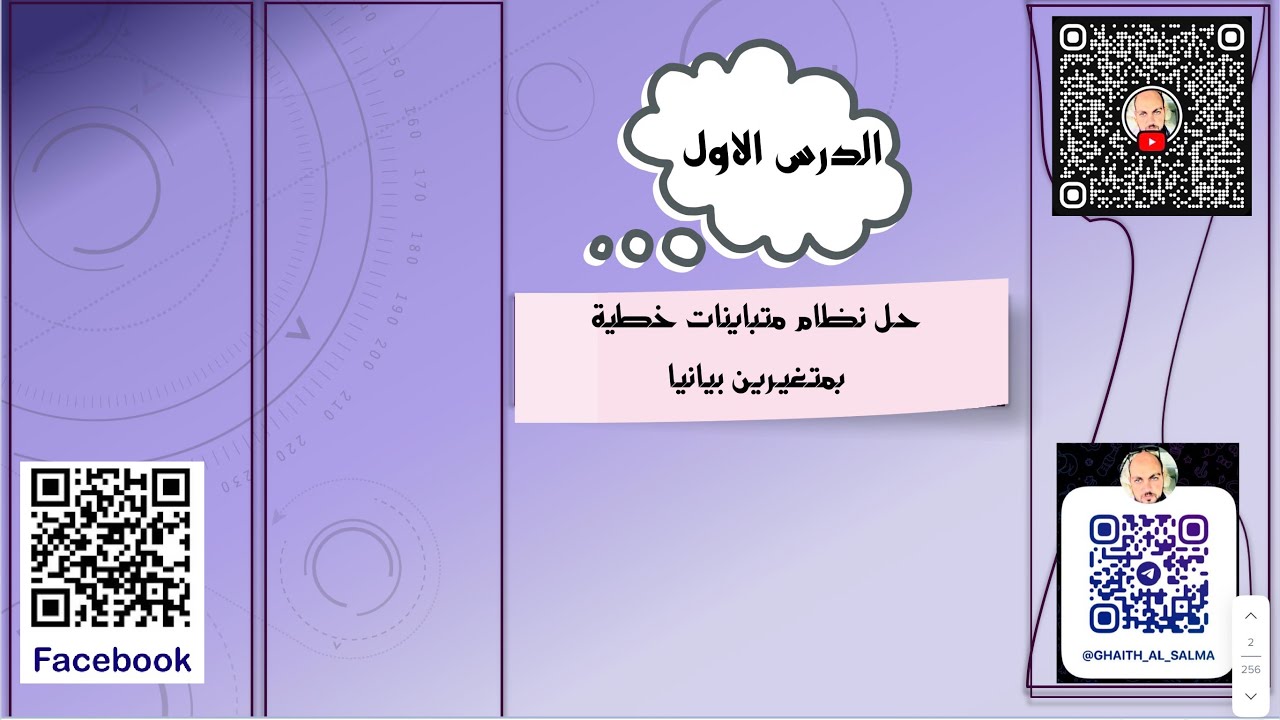 الدرس الاول

حل نظام متباينات خطية بمتغيرين بيانيا

Facebook

@GHAITH_AL_SALMA

2
256